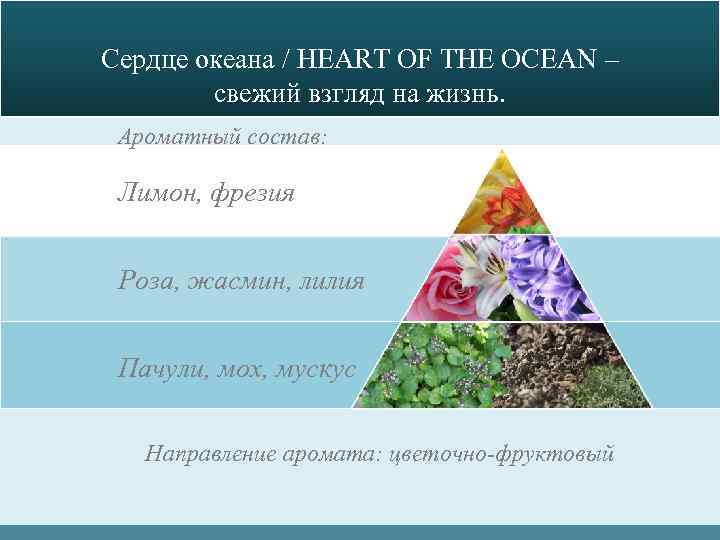 Сердце океана / HEART OF THE OCEAN – свежий взгляд на жизнь.

Ароматный состав:

Лимон, фрезия

Роза, жасмин, лилия

Пачули, мох, мускус

Направление аромата: цветочно-фруктовый